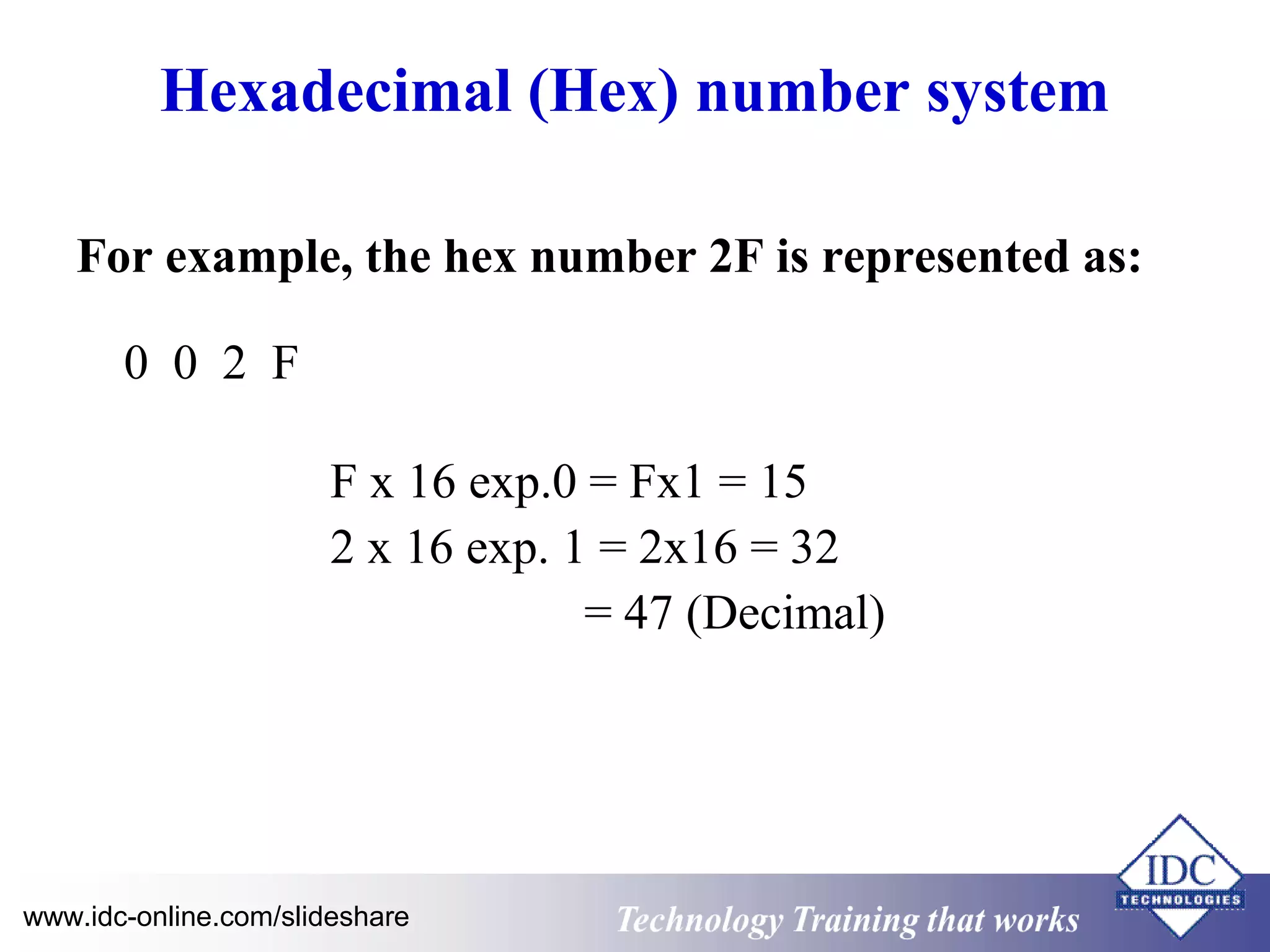 Hexadecimal (Hex) number system

For example, the hex number 2F is represented as:

0 0 2 F

F x 16 exp.0 = Fx1 = 15
2 x 16 exp. 1 = 2x16 = 32
= 47 (Decimal)

www.idc-online.com/slideshare

Technology Training that works

IDC
TECHNOLOGIES